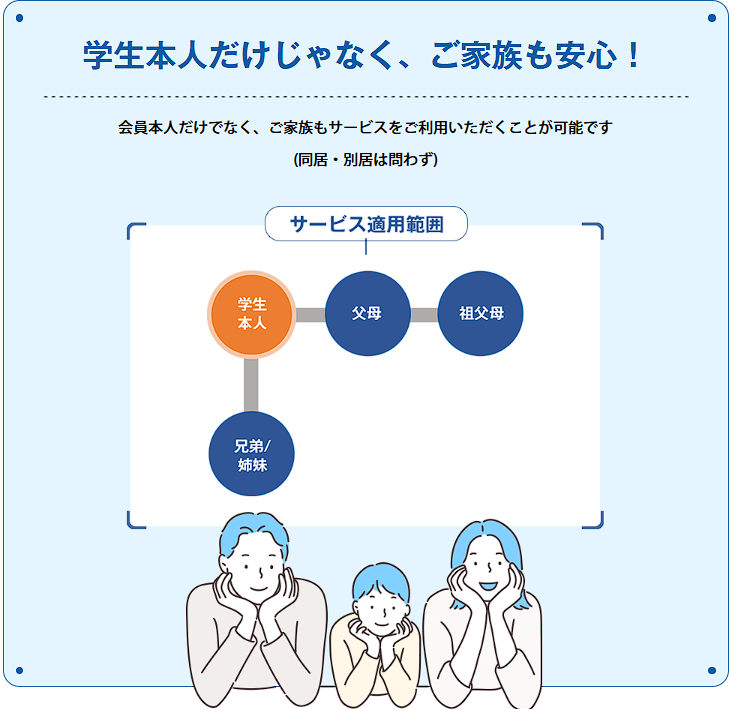 学生本人だけじゃなく、ご家族も安心！

会員本人だけでなく、ご家族もサービスをご利用いただくことが可能です

(同居・別居は問わず)

サービス適用範囲

学生本人

父母

祖父母

兄弟/姉妹